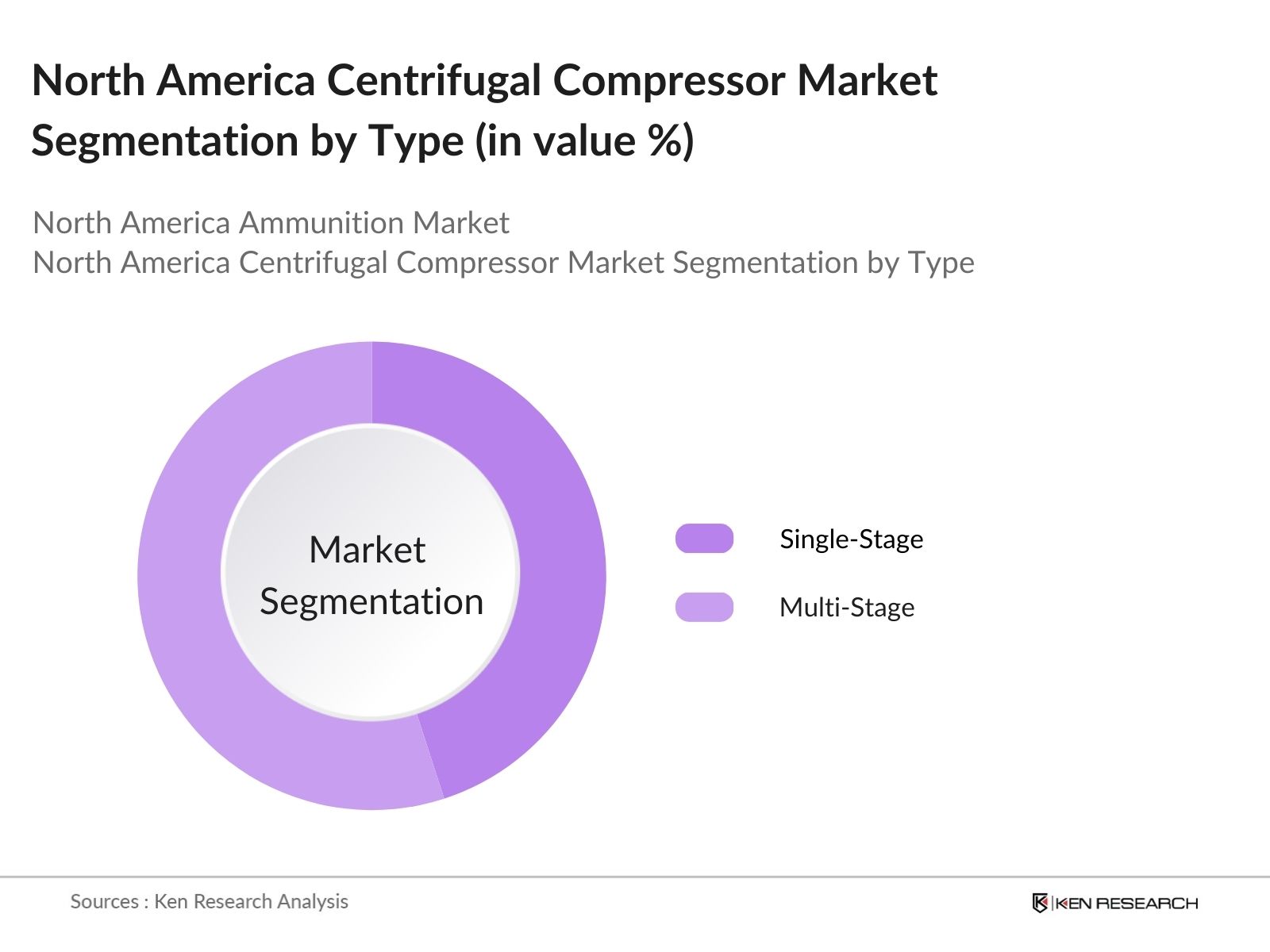 North America Centrifugal Compressor Market Segmentation by Type (in value %)

North America Ammunition Market
North America Centrifugal Compressor Market Segmentation by Type

Market Segmentation

Single-Stage

Multi-Stage

Sources : Ken Research Analysis

KEN RESEARCH